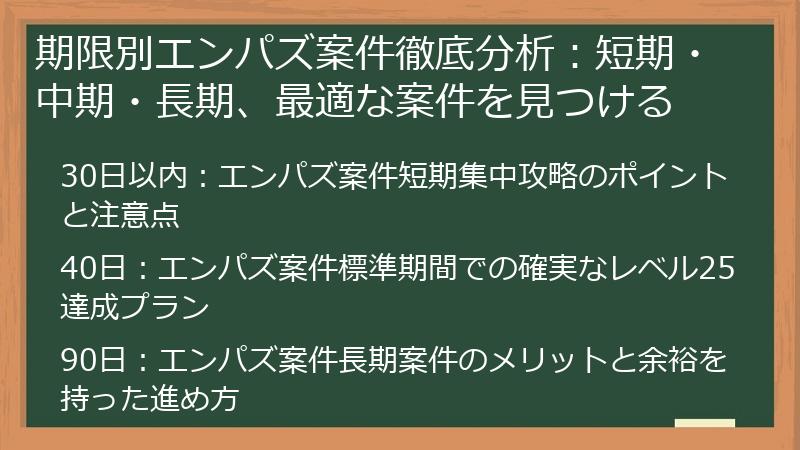 期限別エンパズ案件徹底分析：短期・中期・長期、最適な案件を見つける

30日以内：エンパズ案件短期集中攻略のポイントと注意点

40日：エンパズ案件標準期間での確実なレベル25達成プラン

90日：エンパズ案件長期案件のメリットと余裕を持った進め方